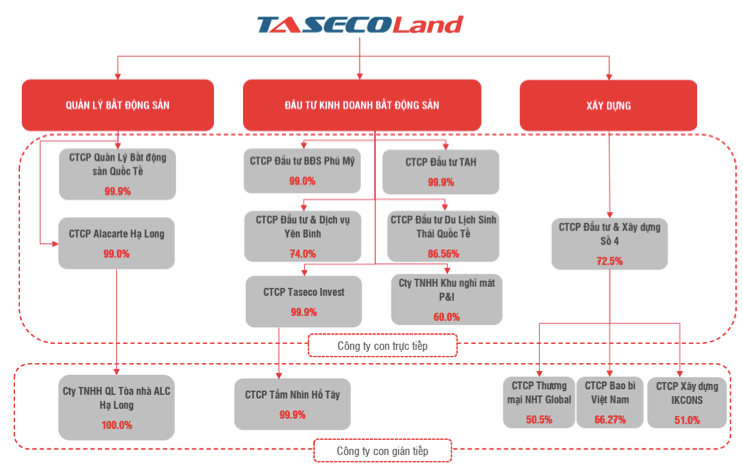 TASECOLand

QUẢN LÝ BẤT ĐỘNG SẢN

ĐẦU TƯ KINH DOANH BẤT ĐỘNG SẢN

XÂY DỰNG

CTCP Quản Lý Bất động sản Quốc Tế
99.9%

CTCP Alacarte Hạ Long
99.0%

CTCP Đầu tư BĐS Phú Mỹ
99.0%

CTCP Đầu tư TAH
99.9%

CTCP Đầu tư & Dịch vụ Yên Bình
74.0%

CTCP Đầu tư Du Lịch Sinh Thái Quốc Tế
86.56%

CTCP Taseco Invest
99.9%

Cty TNHH Khu nghỉ mát P&I
60.0%

CTCP Đầu tư & Xây dựng Số 4
72.5%

Công ty con trực tiếp

Cty TNHH QL Tòa nhà ALC Hạ Long
100.0%

CTCP Tầm Nhìn Hồ Tây
99.9%

CTCP Thương mại NHT Global
50.5%

CTCP Bao bì Việt Nam
66.27%

CTCP Xây dựng IKCONS
51.0%

Công ty con gián tiếp